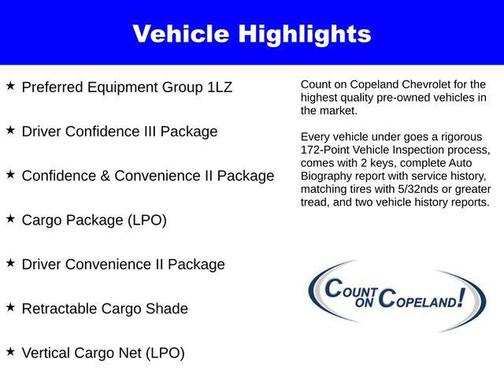 Vehicle Highlights

★ Preferred Equipment Group 1LZ

★ Driver Confidence III Package

★ Confidence & Convenience II Package

★ Cargo Package (LPO)

★ Driver Convenience II Package

★ Retractable Cargo Shade

★ Vertical Cargo Net (LPO)

Count on Copeland Chevrolet for the highest quality pre-owned vehicles in the market.

Every vehicle under goes a rigorous 172-Point Vehicle Inspection process, comes with 2 keys, complete Auto Biography report with service history, matching tires with 5/32nds or greater tread, and two vehicle history reports.

COUNT ON COPELAND!